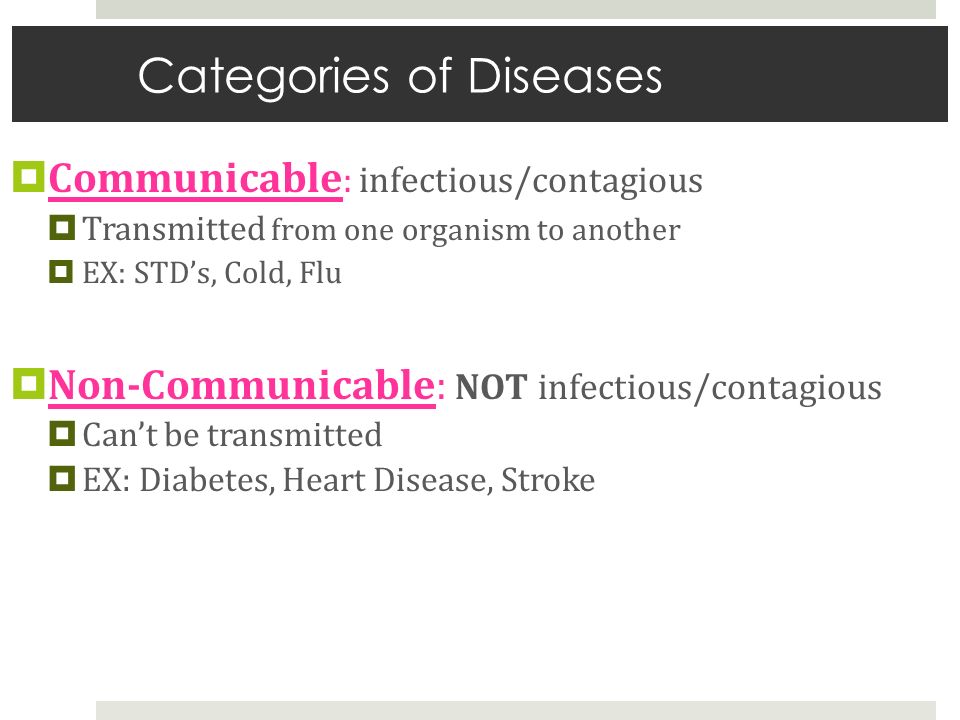 Categories of Diseases

Communicable: infectious/contagious

Transmitted from one organism to another

EX: STD's, Cold, Flu

Non-Communicable: NOT infectious/contagious

Can't be transmitted

EX: Diabetes, Heart Disease, Stroke